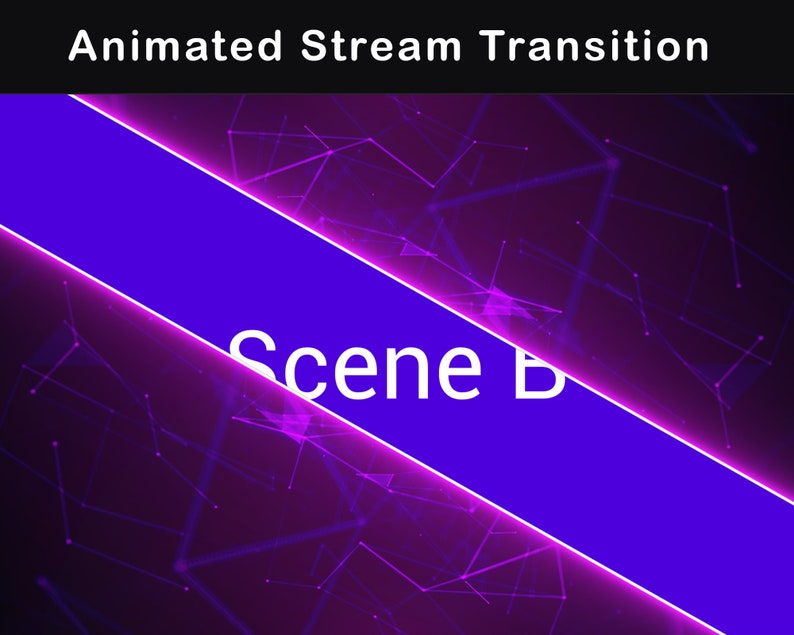 Animated Stream Transition

Scene B